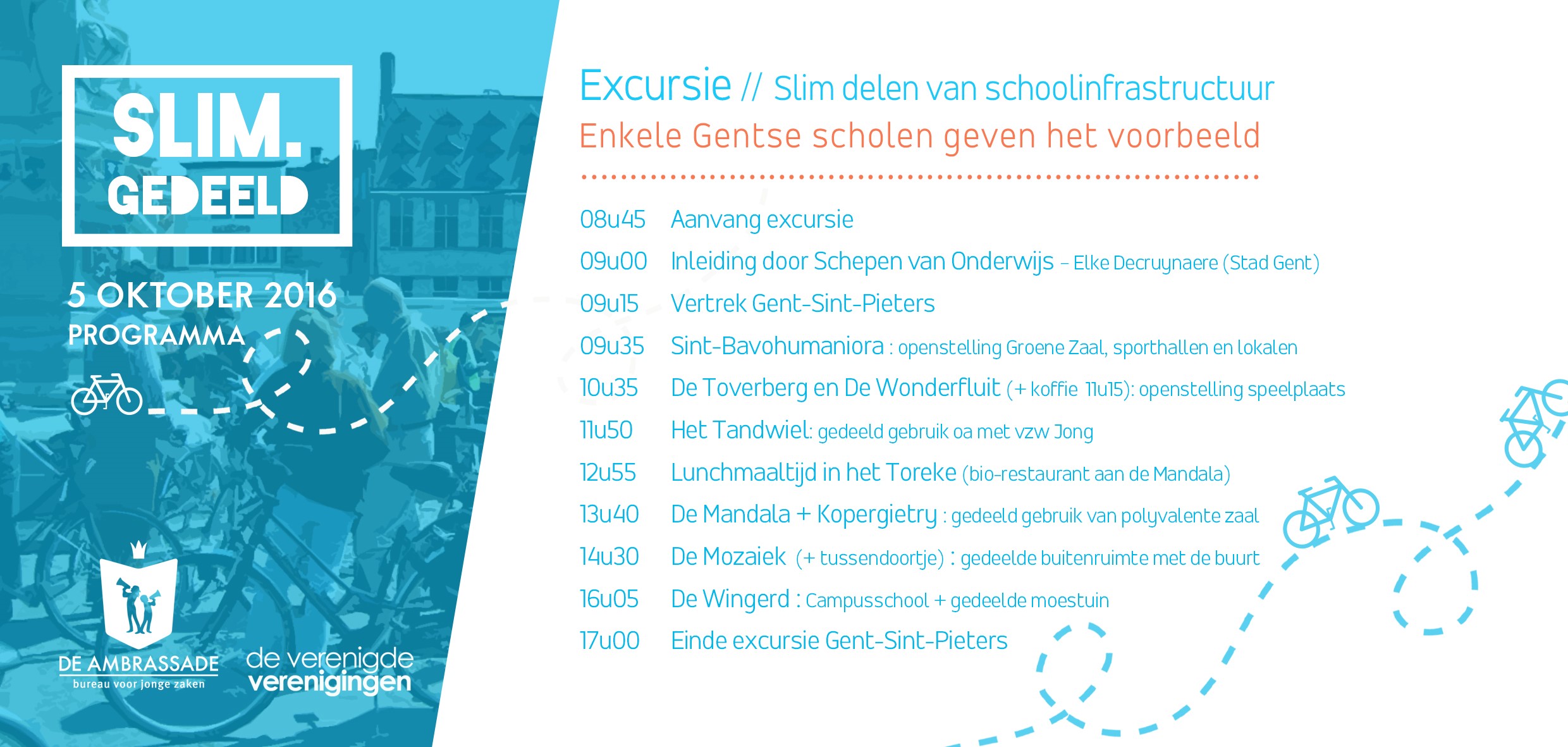 SLIM.
GEDEELD

5 OKTOBER 2016
PROGRAMMA

DE AMBRASSADE
bureau voor jonge zaken

de verenigde
verenigingen

Excursie // Slim delen van schoolinfrastructuur
Enkele Gentse scholen geven het voorbeeld

08u45 Aanvang excursie
09u00 Inleiding door Schepen van Onderwijs – Elke Decruynaere (Stad Gent)
09u15 Vertrek Gent-Sint-Pieters
09u35 Sint-Bavohumaniora : openstelling Groene Zaal, sporthallen en lokalen
10u35 De Toverberg en De Wonderfluit (+ koffie 11u15): openstelling speelplaats
11u50 Het Tandwiel: gedeeld gebruik oa met vzw Jong
12u55 Lunchmaaltijd in het Toreke (bio-restaurant aan de Mandala)
13u40 De Mandala + Kopergietry : gedeeld gebruik van polyvalente zaal
14u30 De Mozaiek (+ tussendoortje) : gedeelde buitenruimte met de buurt
16u05 De Wingerd : Campusschool + gedeelde moestuin
17u00 Einde excursie Gent-Sint-Pieters